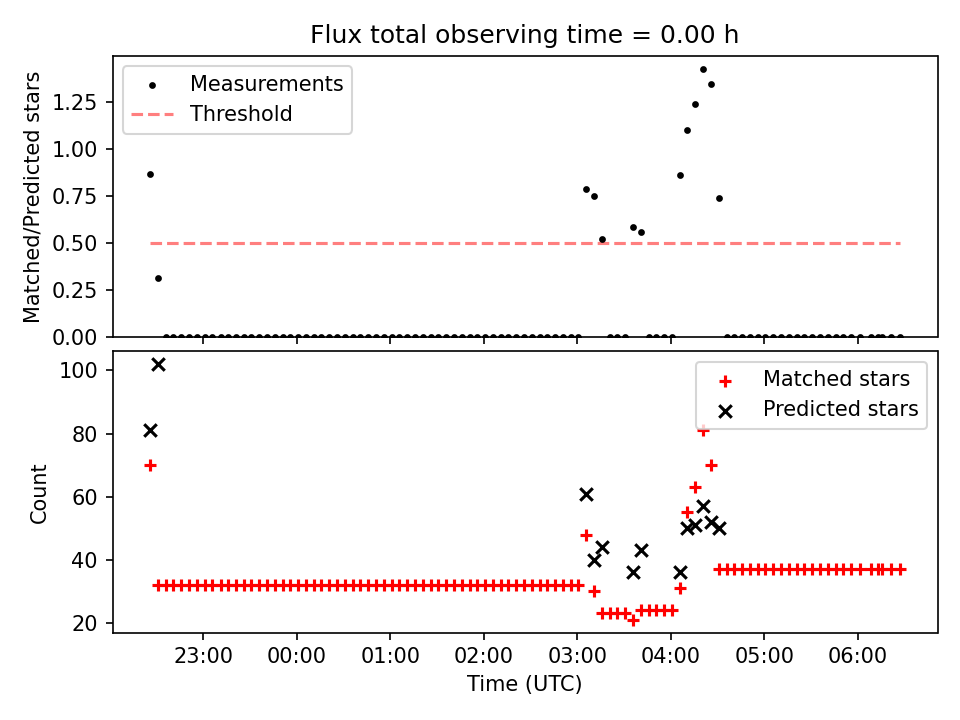 Flux total observing time = 0.00 h

Measurements
Threshold

Matched/Predicted stars

1.25
1.00
0.75
0.50
0.25
0.00

Matched stars
Predicted stars

Count

100
80
60
40
20

23:00
00:00
01:00
02:00
03:00
04:00
05:00
06:00

Time (UTC)